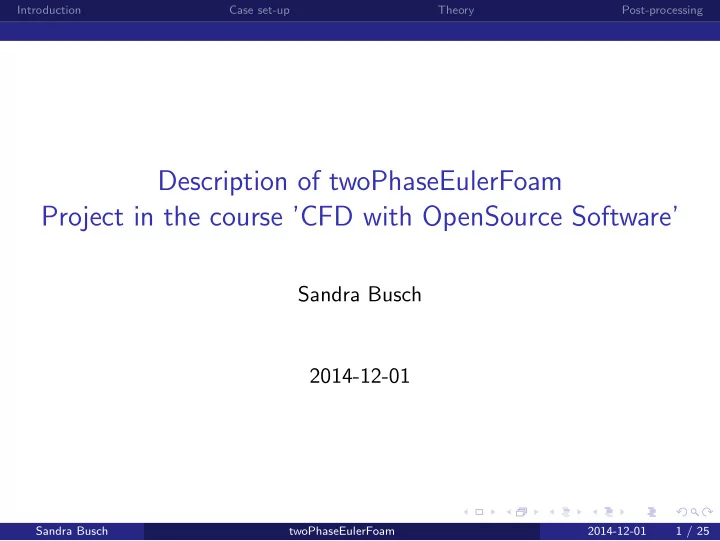 Introduction Case set-up Theory Post-processing

Description of twoPhaseEulerFoam
Project in the course 'CFD with OpenSource Software'

Sandra Busch

2014-12-01

Sandra Busch twoPhaseEulerFoam 2014-12-01 1 / 25